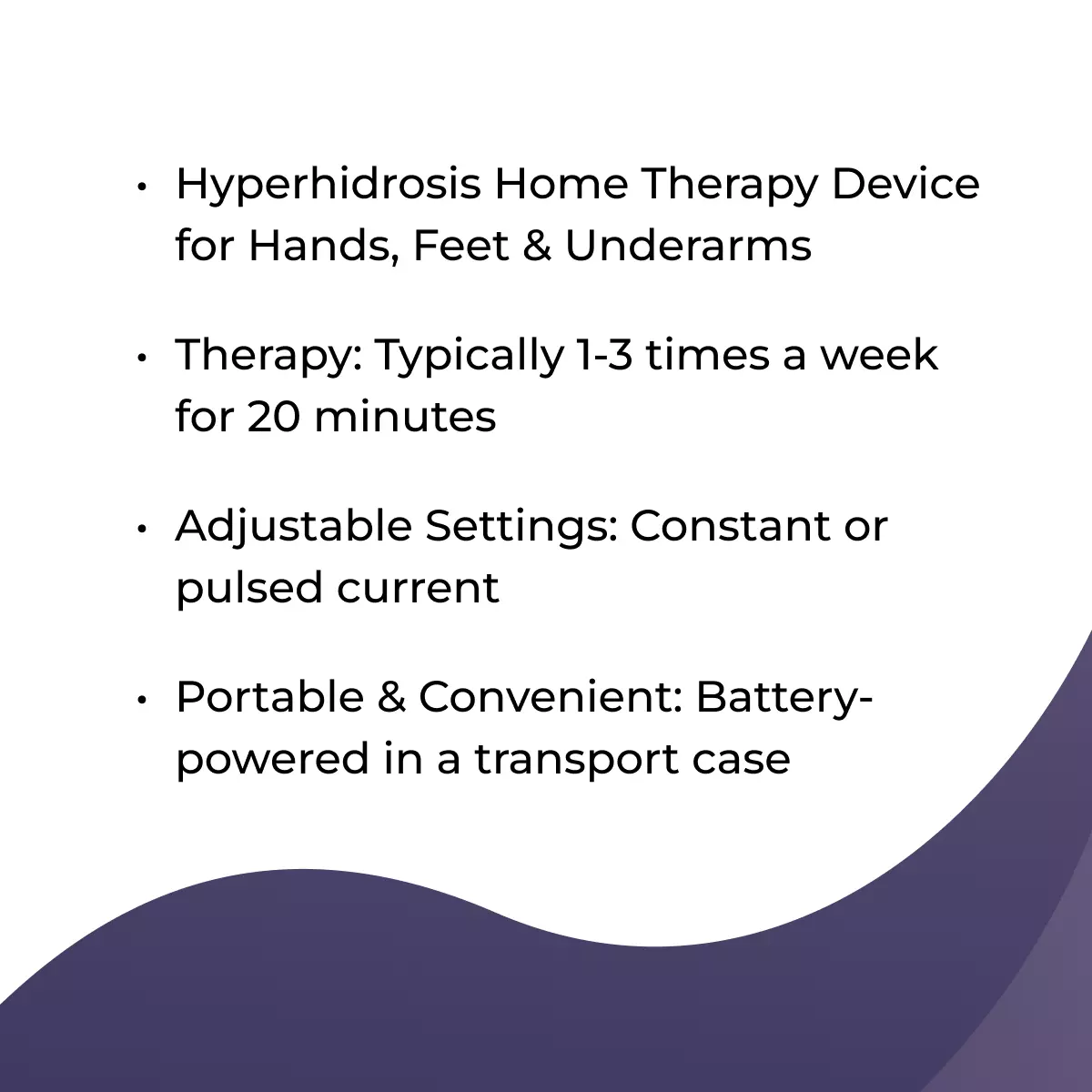 • Hyperhidrosis Home Therapy Device for Hands, Feet & Underarms

• Therapy: Typically 1-3 times a week for 20 minutes

• Adjustable Settings: Constant or pulsed current

• Portable & Convenient: Battery-powered in a transport case